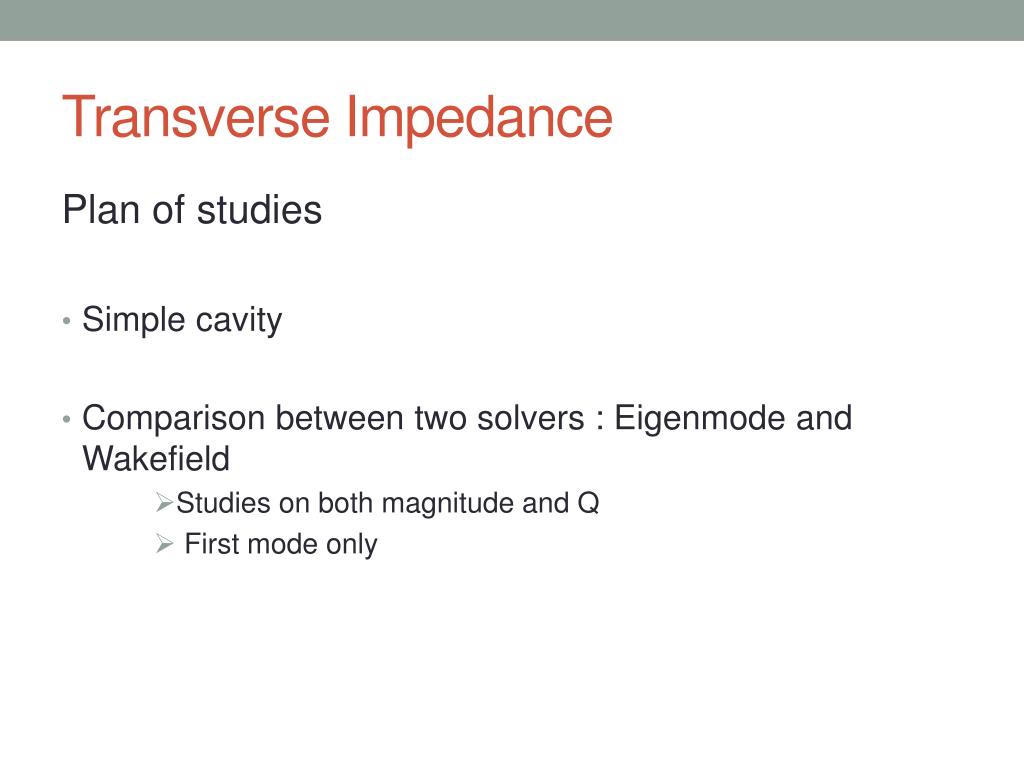 Transverse Impedance

Plan of studies

• Simple cavity

• Comparison between two solvers : Eigenmode and Wakefield

➢Studies on both magnitude and Q

➢ First mode only